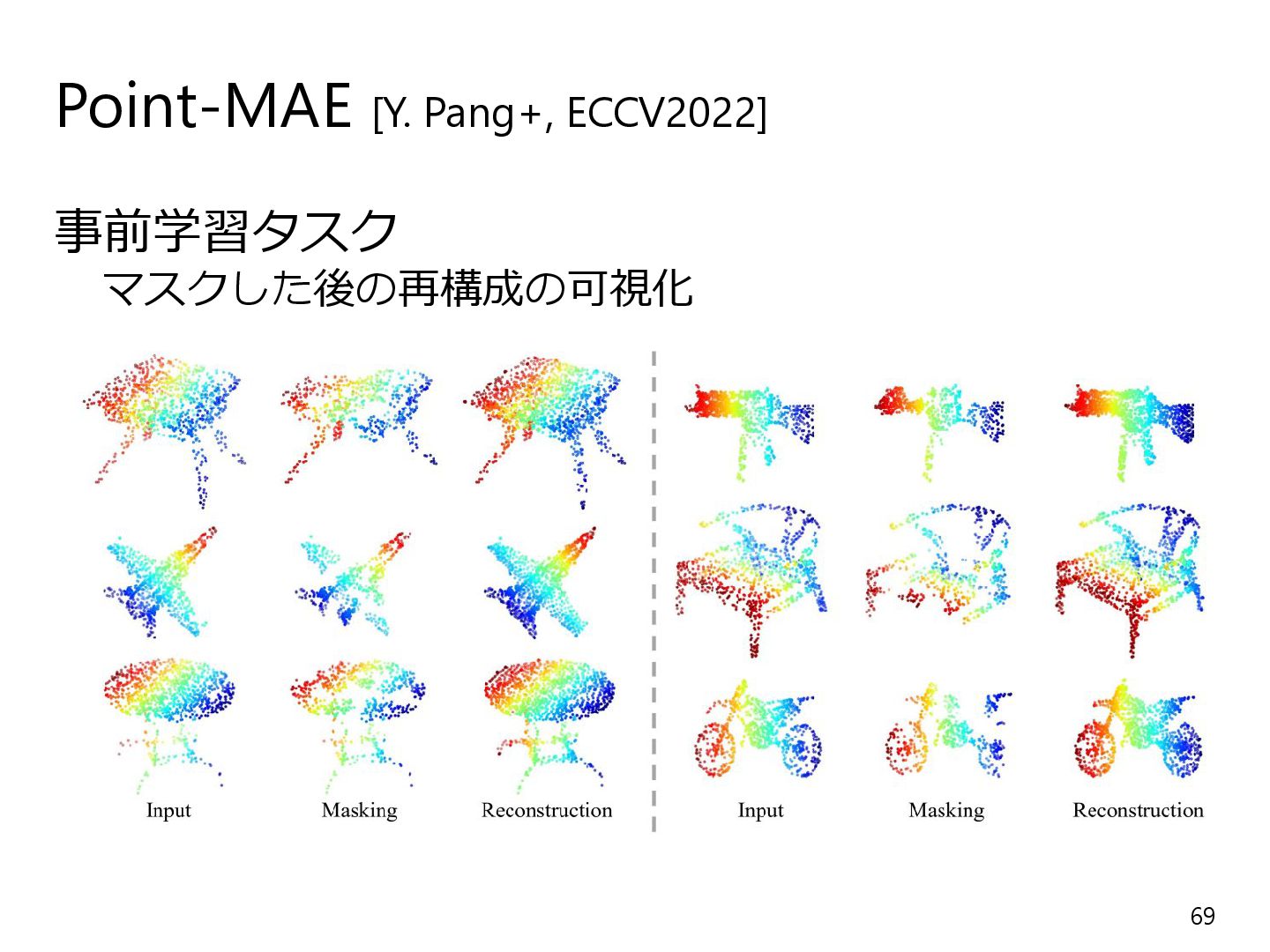 Point-MAE [Y. Pang+, ECCV2022]

事前学習タスク
マスクした後の再構成の可視化

Input Masking Reconstruction

Input Masking Reconstruction

69